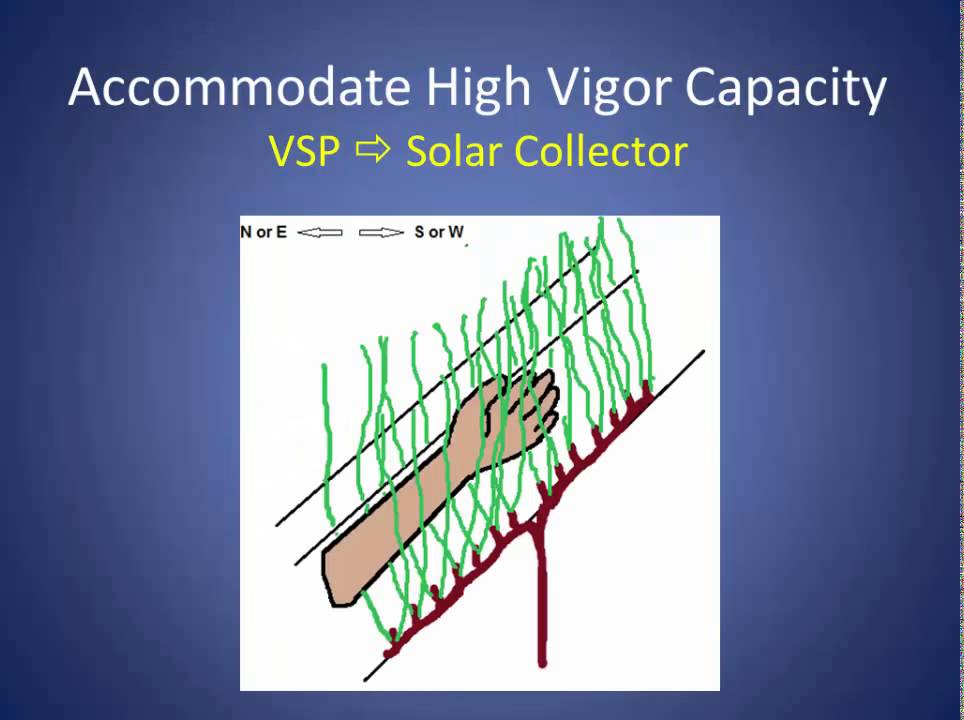 Accommodate High Vigor Capacity

VSP ⇨ Solar Collector

N or E ⇦ ⇨ S or W